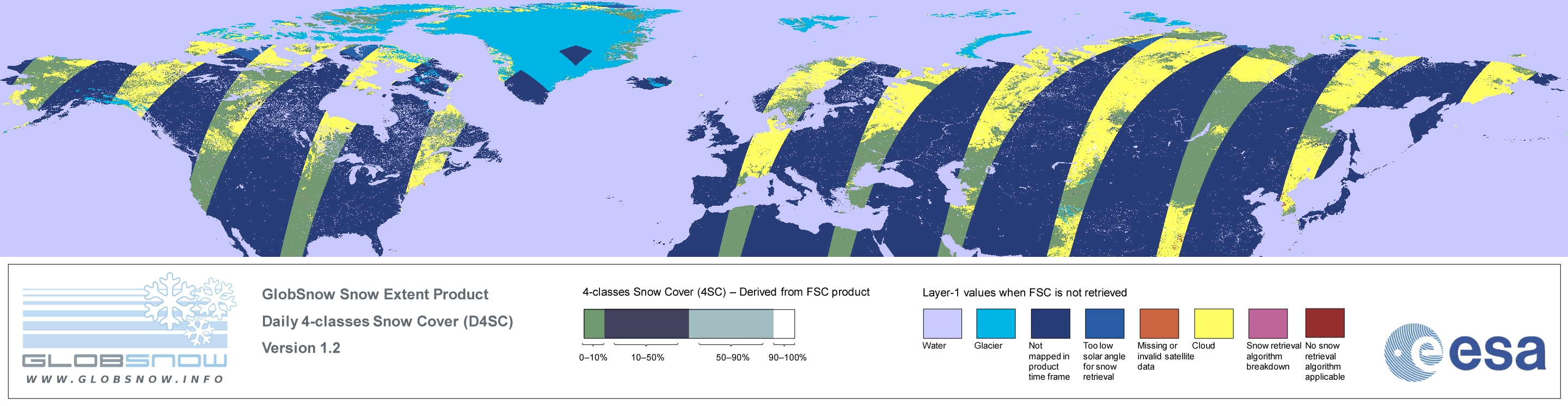 GLOBSNOW
WWW.GLOBSNOW.INFO

GlobSnow Snow Extent Product
Daily 4-classes Snow Cover (D4SC)
Version 1.2

4-classes Snow Cover (4SC) – Derived from FSC product

0–10%
10–50%
50–90%
90–100%

Layer-1 values when FSC is not retrieved

Water
Glacier
Not mapped in product time frame
Too low solar angle for snow retrieval
Missing or invalid satellite data
Cloud
Snow retrieval algorithm breakdown
No snow retrieval algorithm applicable

esa